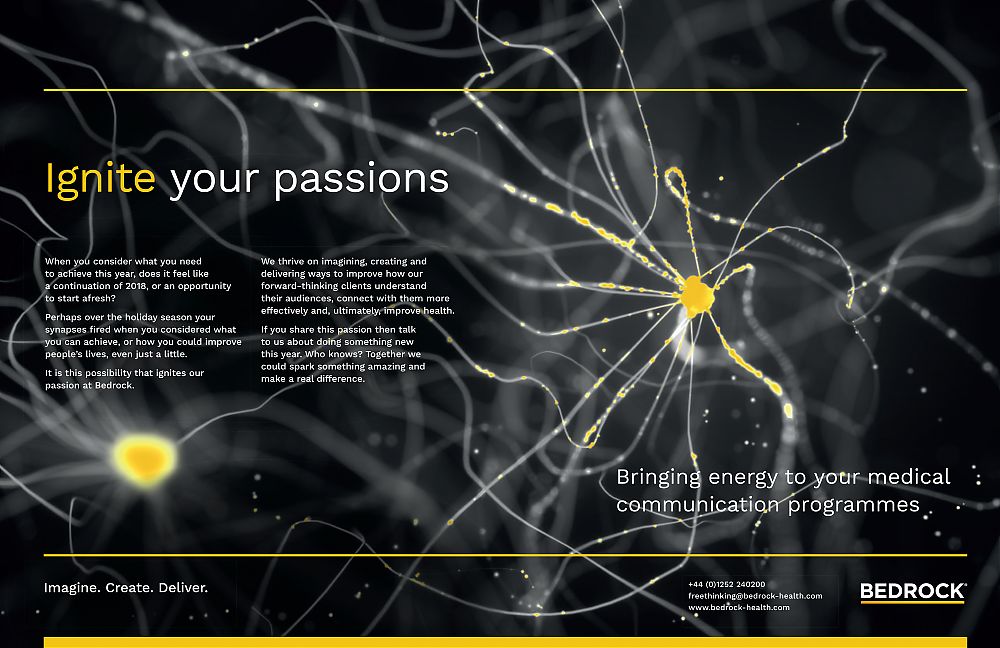 Ignite your passions

When you consider what you need to achieve this year, does it feel like a continuation of 2018, or an opportunity to start afresh?

Perhaps over the holiday season your synapses fired when you considered what you can achieve, or how you could improve people's lives, even just a little.

It is this possibility that ignites our passion at Bedrock.

We thrive on imagining, creating and delivering ways to improve how our forward-thinking clients understand their audiences, connect with them more effectively and, ultimately, improve health.

If you share this passion then talk to us about doing something new this year. Who knows? Together we could spark something amazing and make a real difference.

Bringing energy to your medical communication programmes

Imagine. Create. Deliver.

+44 (0)1252 240200
freethinking@bedrock-health.com
www.bedrock-health.com

BEDROCK